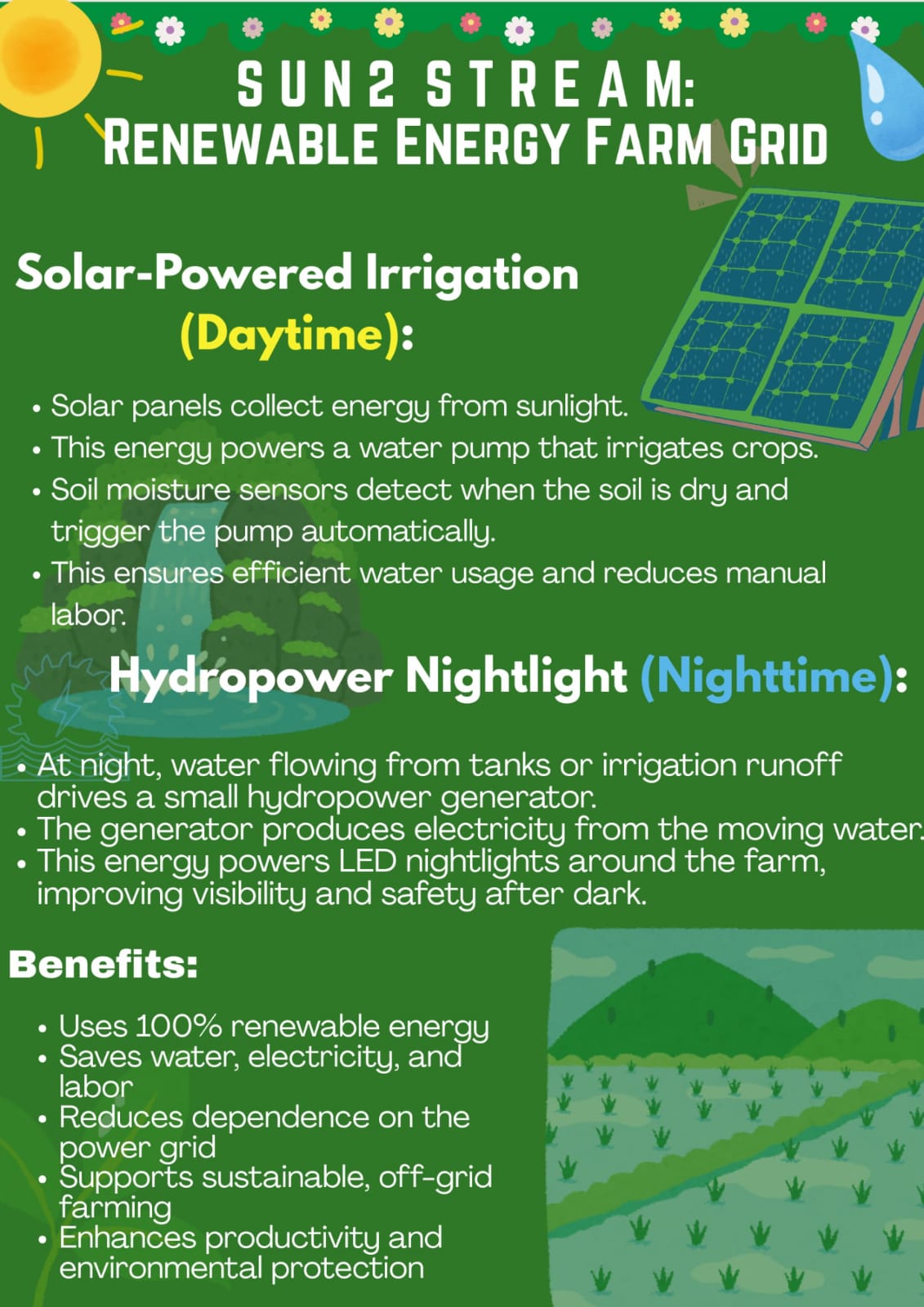 SUN2 STREAM:
RENEWABLE ENERGY FARM GRID

Solar-Powered Irrigation (Daytime):

• Solar panels collect energy from sunlight.
• This energy powers a water pump that irrigates crops.
• Soil moisture sensors detect when the soil is dry and trigger the pump automatically.
• This ensures efficient water usage and reduces manual labor.

Hydropower Nightlight (Nighttime):

• At night, water flowing from tanks or irrigation runoff drives a small hydropower generator.
• The generator produces electricity from the moving water.
• This energy powers LED nightlights around the farm, improving visibility and safety after dark.

Benefits:

• Uses 100% renewable energy
• Saves water, electricity, and labor
• Reduces dependence on the power grid
• Supports sustainable, off-grid farming
• Enhances productivity and environmental protection